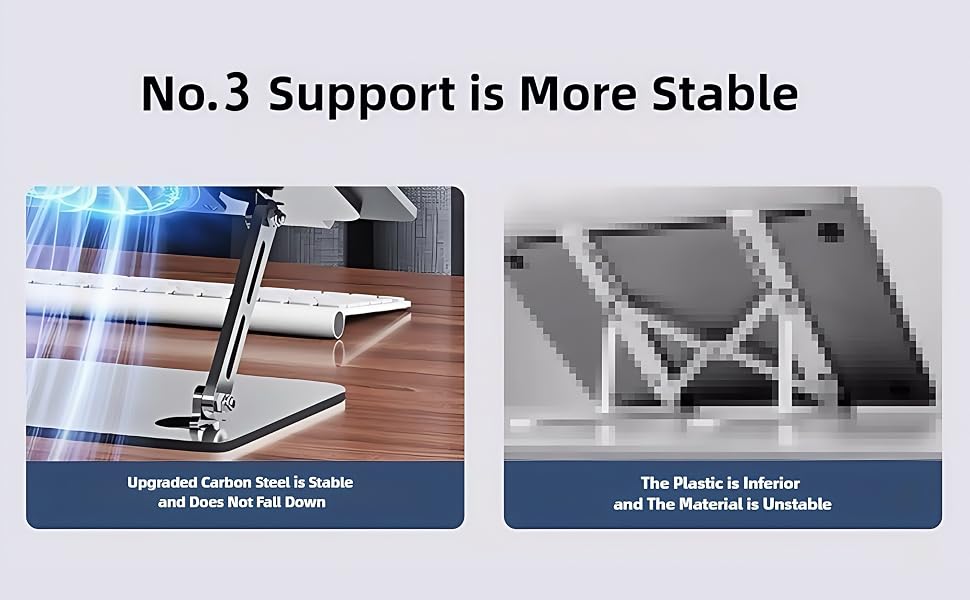 No.3 Support is More Stable

Upgraded Carbon Steel is Stable and Does Not Fall Down

The Plastic is Inferior and The Material is Unstable